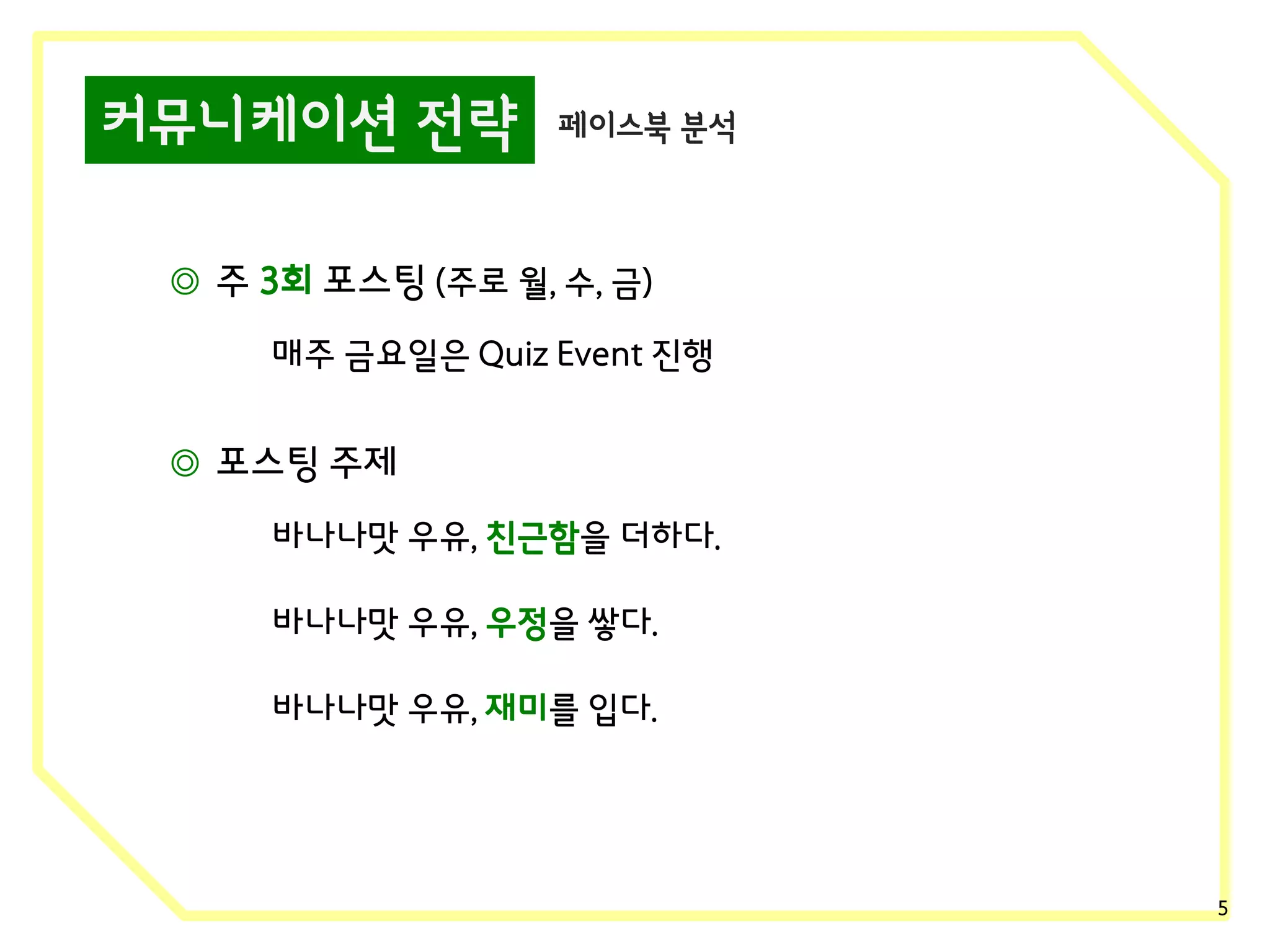 커뮤니케이션 전략 페이스북 분석

◎ 주 3회 포스팅 (주로 월, 수, 금)

매주 금요일은 Quiz Event 진행

◎ 포스팅 주제

바나나맛 우유, 친근함을 더하다.

바나나맛 우유, 우정을 쌓다.

바나나맛 우유, 재미를 입다.

5